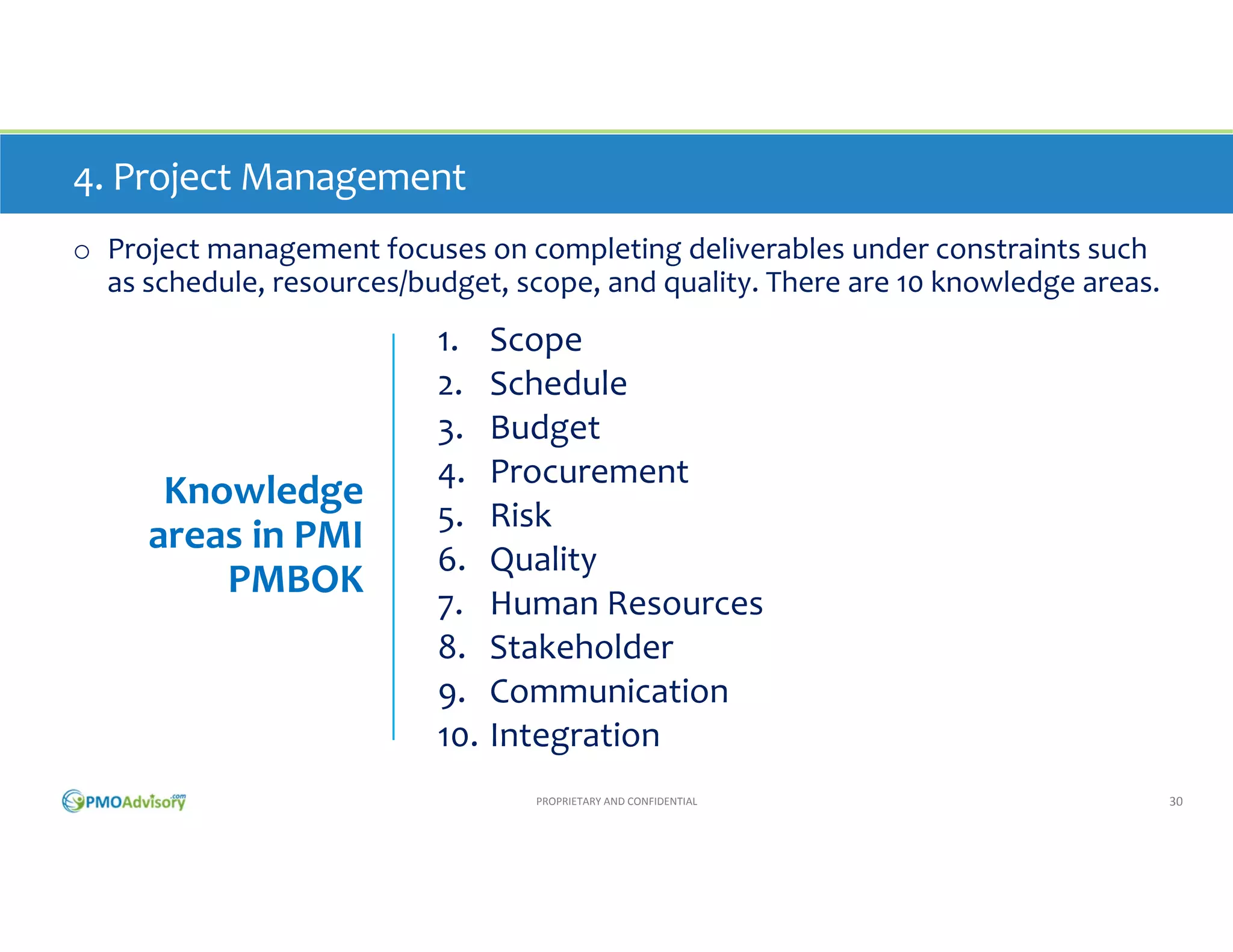 4. Project Management

o Project management focuses on completing deliverables under constraints such as schedule, resources/budget, scope, and quality. There are 10 knowledge areas.

Knowledge areas in PMI PMBOK

1. Scope
2. Schedule
3. Budget
4. Procurement
5. Risk
6. Quality
7. Human Resources
8. Stakeholder
9. Communication
10. Integration

PMOAdvisory.com

PROPRIETARY AND CONFIDENTIAL

30